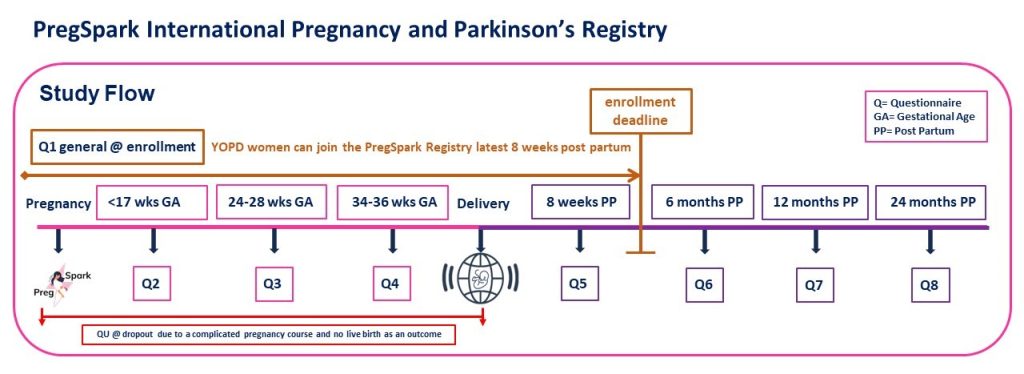 PregSpark International Pregnancy and Parkinson's Registry

Study Flow

enrollment deadline

Q= Questionnaire
GA= Gestational Age
PP= Post Partum

Q1 general @ enrollment

YOPD women can join the PregSpark Registry latest 8 weeks post partum

Pregnancy

<17 wks GA

24-28 wks GA

34-36 wks GA

Delivery

8 weeks PP

6 months PP

12 months PP

24 months PP

Preg Spark

Q2

Q3

Q4

Q5

Q6

Q7

Q8

QU @ dropout due to a complicated pregnancy course and no live birth as an outcome